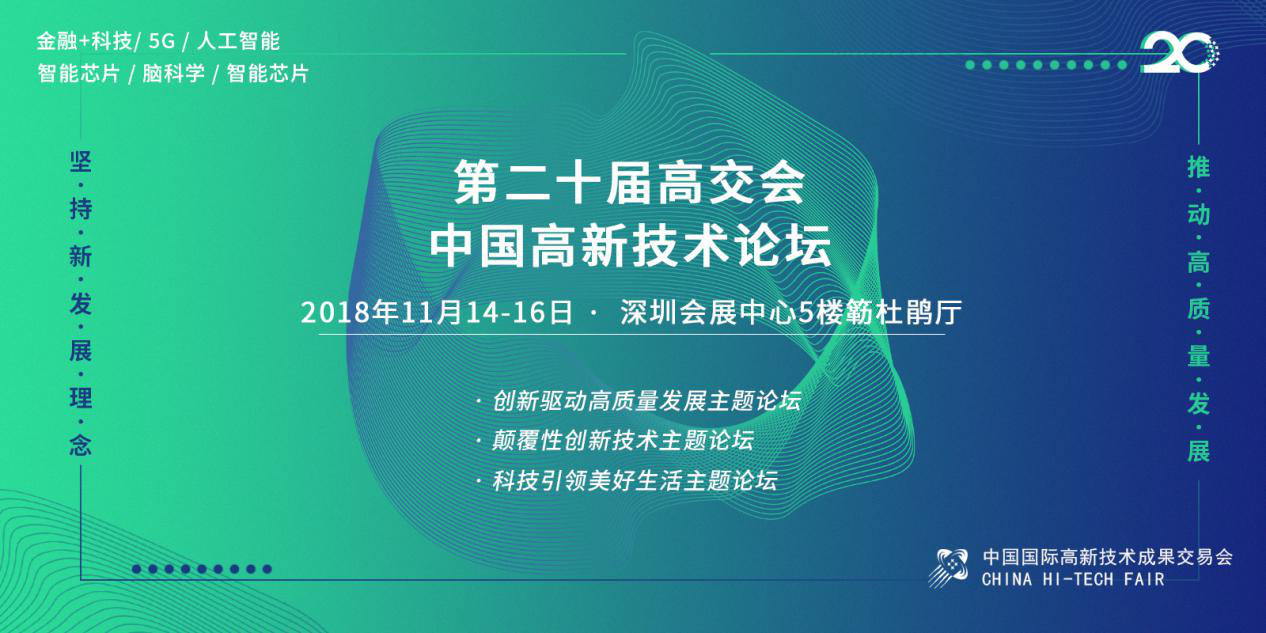 金融+科技/ 5G / 人工智能
智能芯片 / 脑科学 / 智能芯片

20

坚·持·新·发·展·理·念

第二十届高交会
中国高新技术论坛

2018年11月14-16日 · 深圳会展中心5楼簕杜鹃厅

· 创新驱动高质量发展主题论坛
· 颠覆性创新技术主题论坛
· 科技引领美好生活主题论坛

推·动·高·质·量·发·展

中国国际高新技术成果交易会
CHINA HI-TECH FAIR